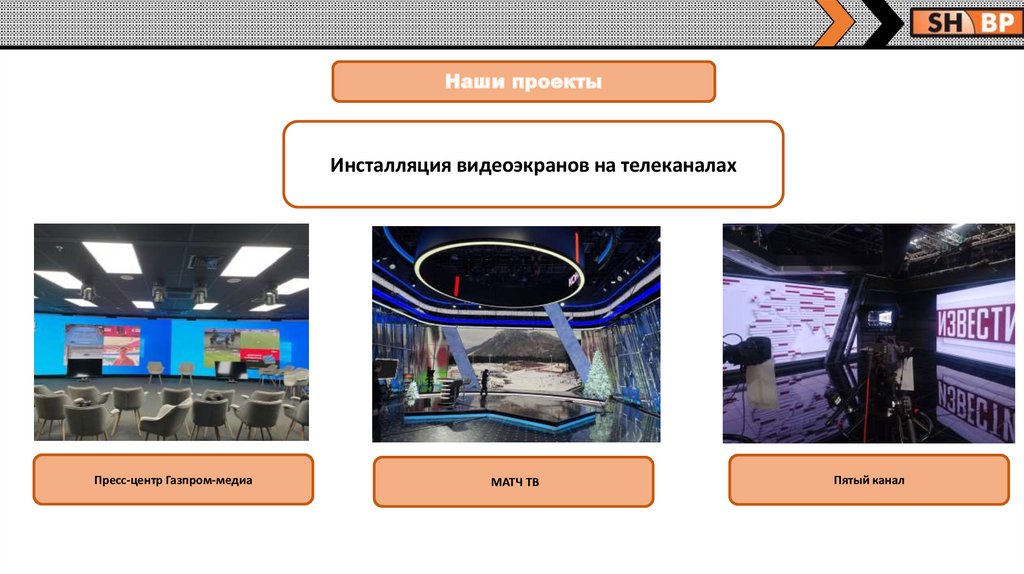 SH BP

Наши проекты

Инсталляция видеоэкранов на телеканалах

ИЗВЕСТИ

Пресс-центр Газпром-медиа

МАТЧ ТВ

Пятый канал